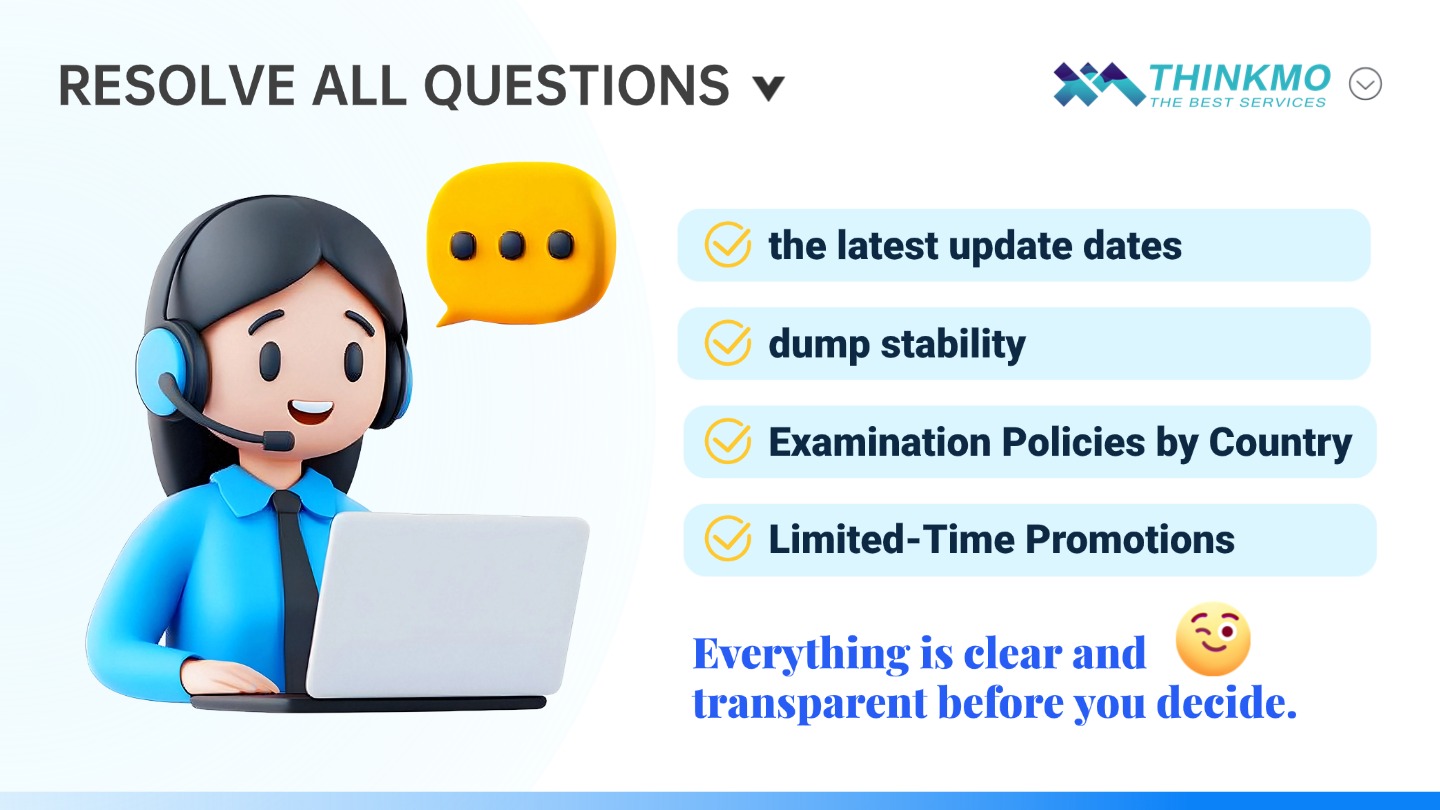 RESOLVE ALL QUESTIONS

THINKMO
THE BEST SERVICES

the latest update dates

dump stability

Examination Policies by Country

Limited-Time Promotions

Everything is clear and transparent before you decide.